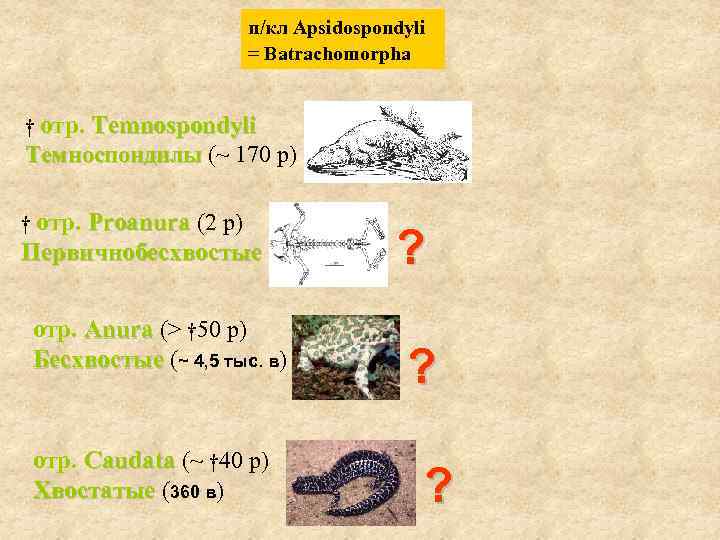 п/кл Apsidospondyli
= Batrachomorpha

† отр. Temnospondyli
Темноспондилы (~ 170 р)

† отр. Proanura (2 р)
Первичнобесхвостые

?

отр. Anura (> †50 р)
Бесхвостые (~ 4,5 тыс. в)

?

отр. Caudata (~ †40 р)
Хвостатые (360 в)

?